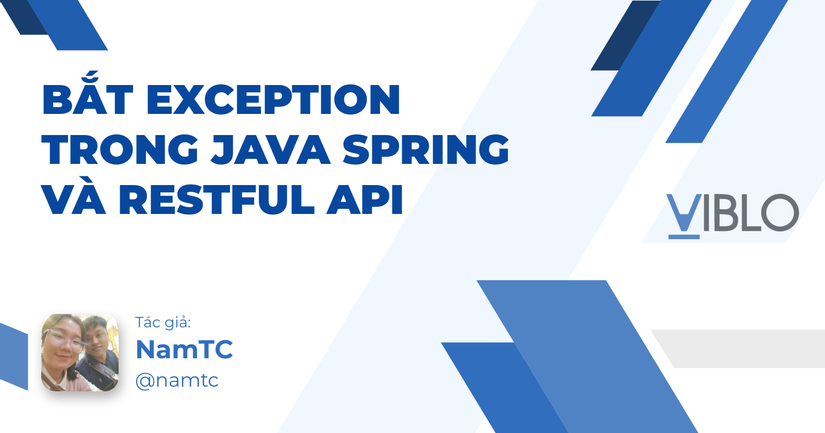 BẮT EXCEPTION TRONG JAVA SPRING VÀ RESTFUL API

VIBLO

Tác giả:
NamTC
@namtc